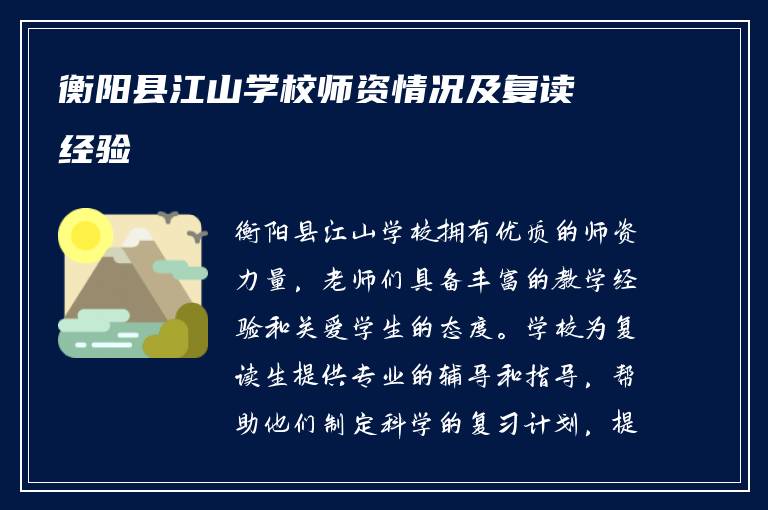 衡阳县江山学校师资情况及复读经验

衡阳县江山学校拥有优质的师资力量，老师们具备丰富的教学经验和关爱学生的态度。学校为复读生提供专业的辅导和指导，帮助他们制定科学的复习计划，提